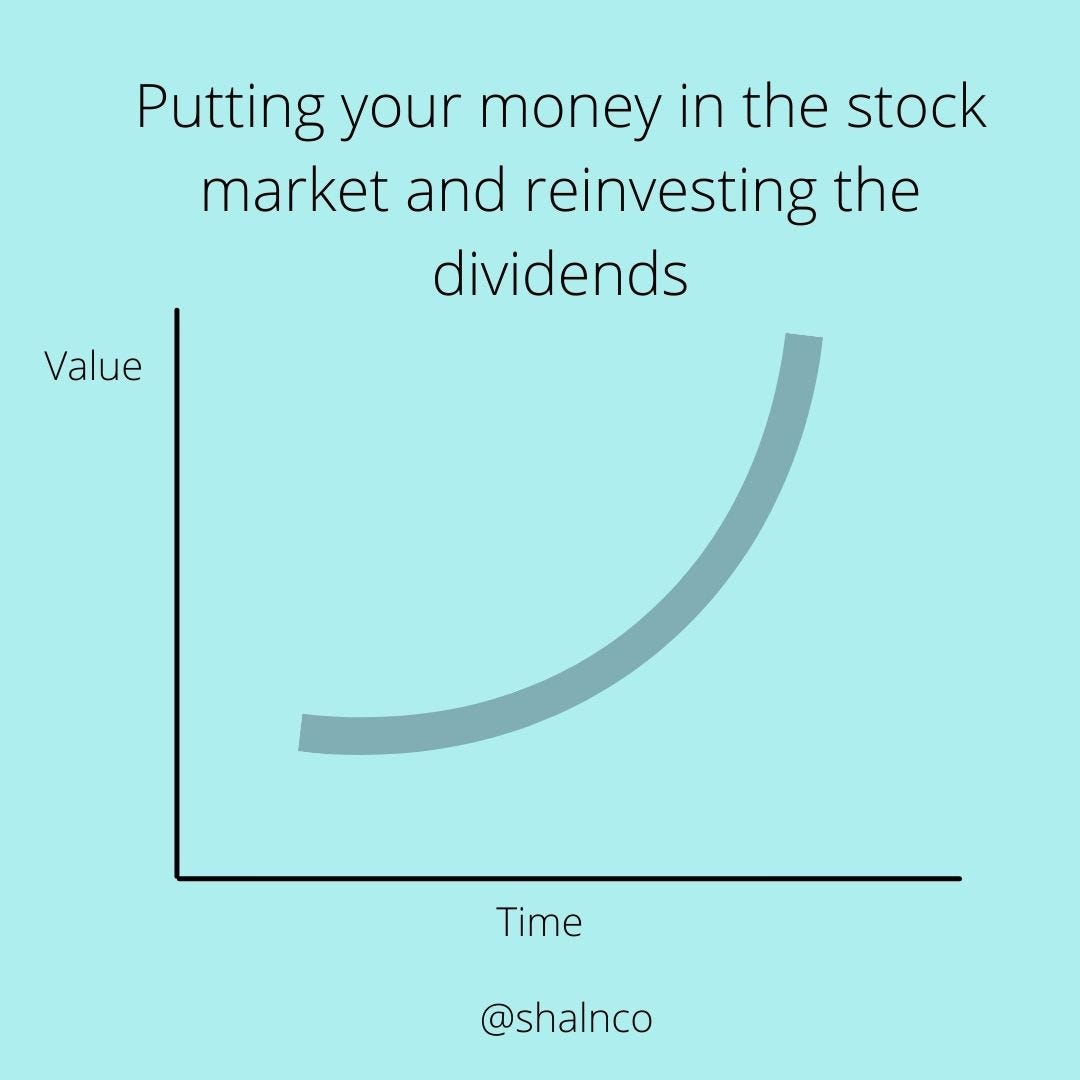 Putting your money in the stock market and reinvesting the dividends

Value

Time

@shalnco